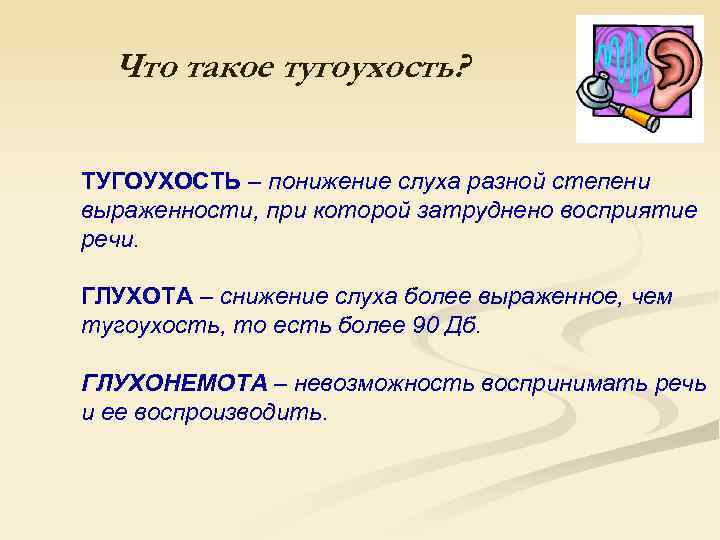 Что такое тугоухость?

ТУГОУХОСТЬ – понижение слуха разной степени выраженности, при которой затруднено восприятие речи.

ГЛУХОТА – снижение слуха более выраженное, чем тугоухость, то есть более 90 Дб.

ГЛУХОНЕМОТА – невозможность воспринимать речь и ее воспроизводить.